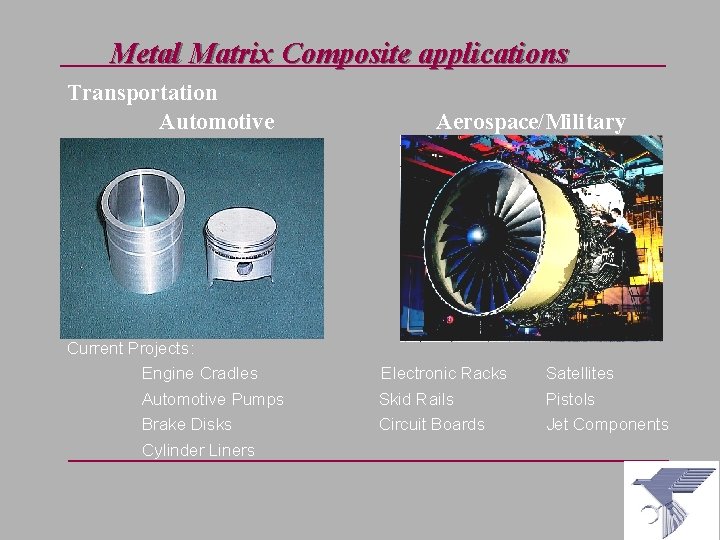 Metal Matrix Composite applications

Transportation

Automotive

Aerospace/Military

Current Projects:

Engine Cradles
Automotive Pumps
Brake Disks
Cylinder Liners

Electronic Racks
Skid Rails
Circuit Boards

Satellites
Pistols
Jet Components